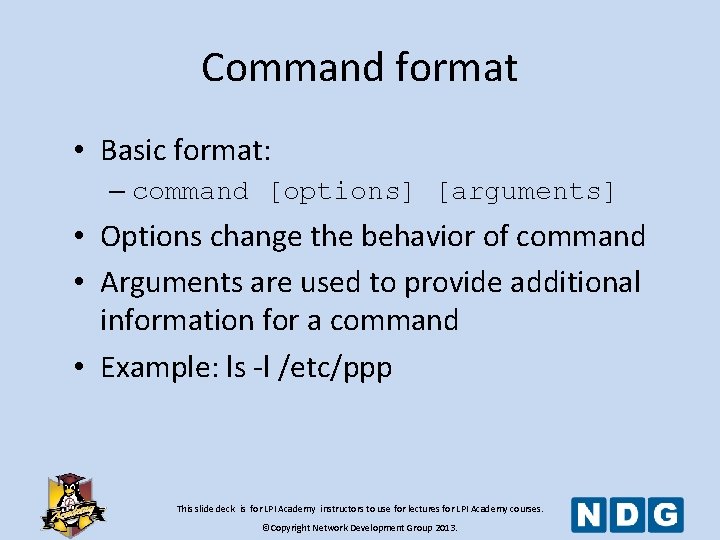 Command format

• Basic format:
– command [options] [arguments]
• Options change the behavior of command
• Arguments are used to provide additional information for a command
• Example: ls -l /etc/ppp

Academy

This slide deck is for LPI Academy instructors to use for lectures for LPI Academy courses.
©Copyright Network Development Group 2013.

NDG